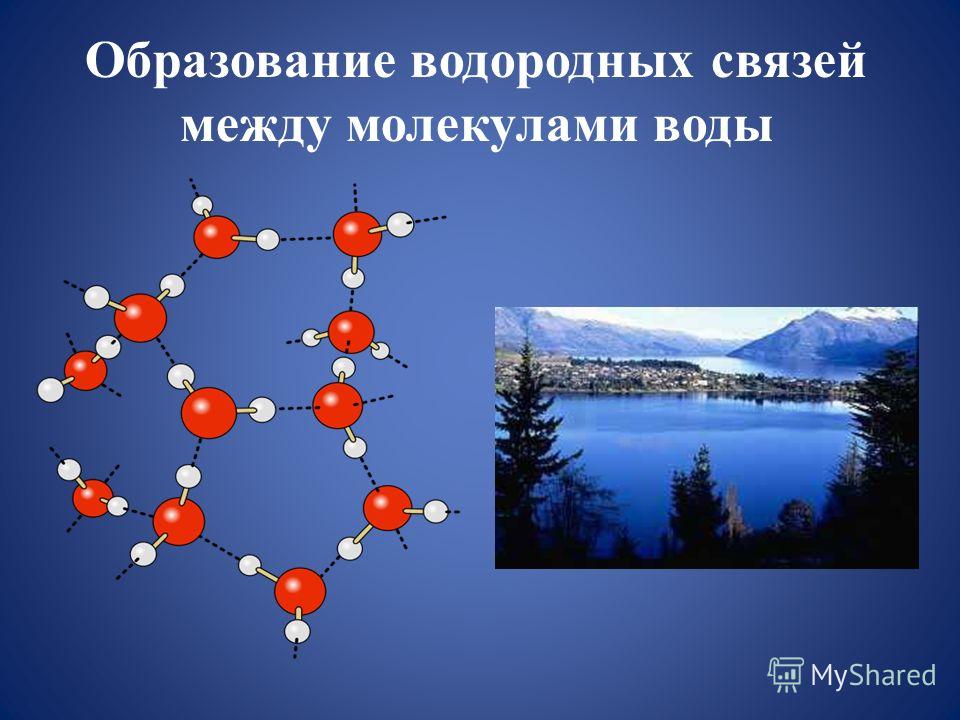 Образование водородных связей между молекулами воды

MyShared